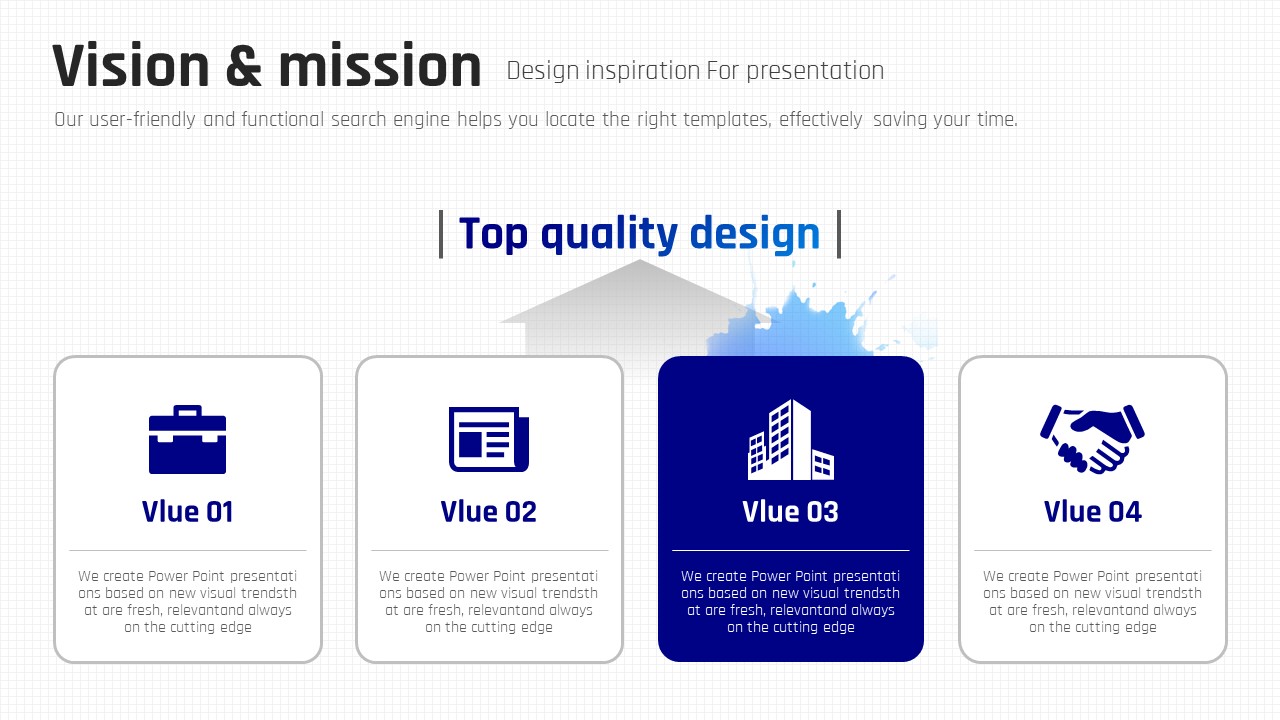 Vision & mission Design inspiration For presentation

Our user-friendly and functional search engine helps you locate the right templates, effectively saving your time.

Top quality design

Vlue 01

We create Power Point presentati ons based on new visual trendsth at are fresh, relevantand always on the cutting edge

Vlue 02

We create Power Point presentati ons based on new visual trendsth at are fresh, relevantand always on the cutting edge

Vlue 03

We create Power Point presentati ons based on new visual trendsth at are fresh, relevantand always on the cutting edge

Vlue 04

We create Power Point presentati ons based on new visual trendsth at are fresh, relevantand always on the cutting edge